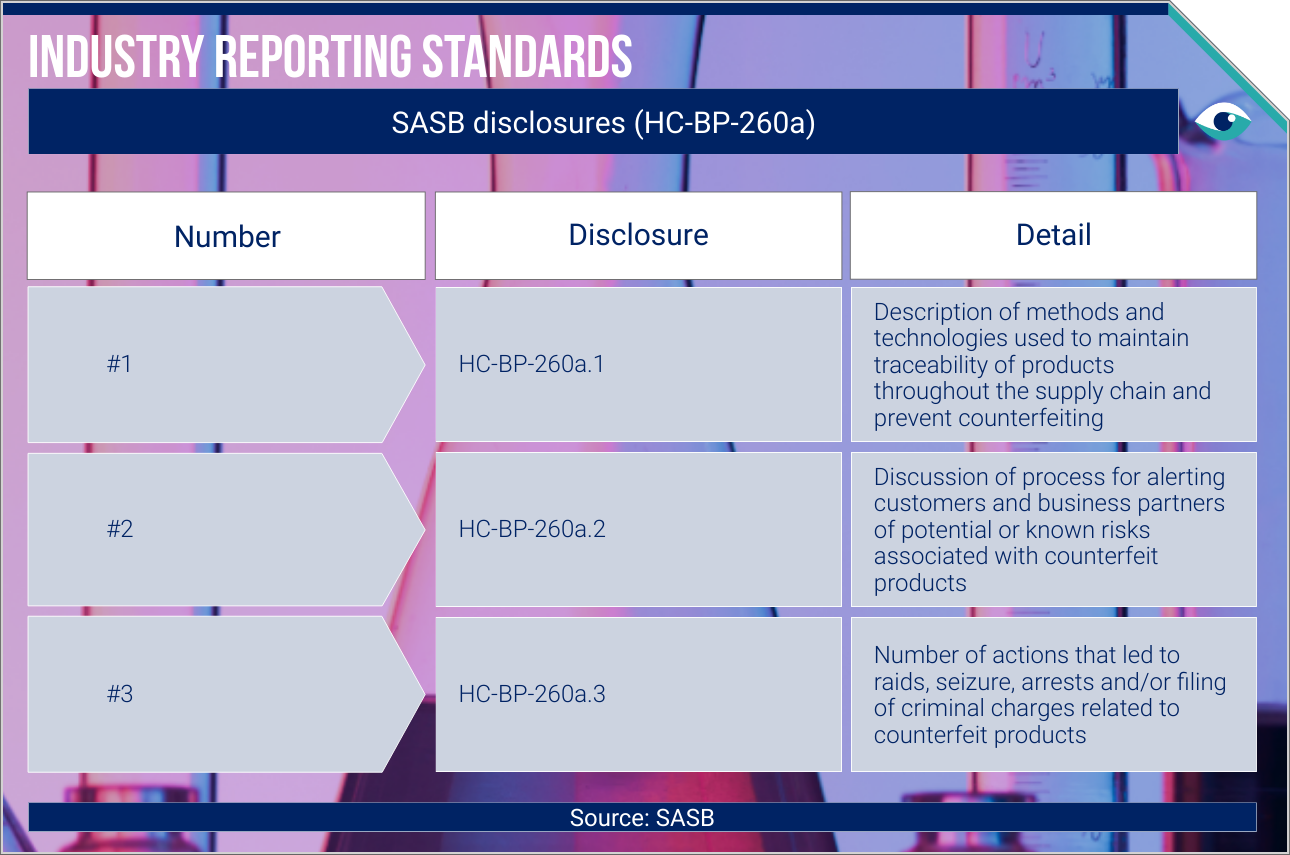 INDUSTRY REPORTING STANDARDS

SASB disclosures (HC-BP-260a)

| Number | Disclosure | Detail |
|---|---|---|
| #1 | HC-BP-260a.1 | Description of methods and technologies used to maintain traceability of products throughout the supply chain and prevent counterfeiting |
| #2 | HC-BP-260a.2 | Discussion of process for alerting customers and business partners of potential or known risks associated with counterfeit products |
| #3 | HC-BP-260a.3 | Number of actions that led to raids, seizure, arrests and/or filing of criminal charges related to counterfeit products |

Source: SASB